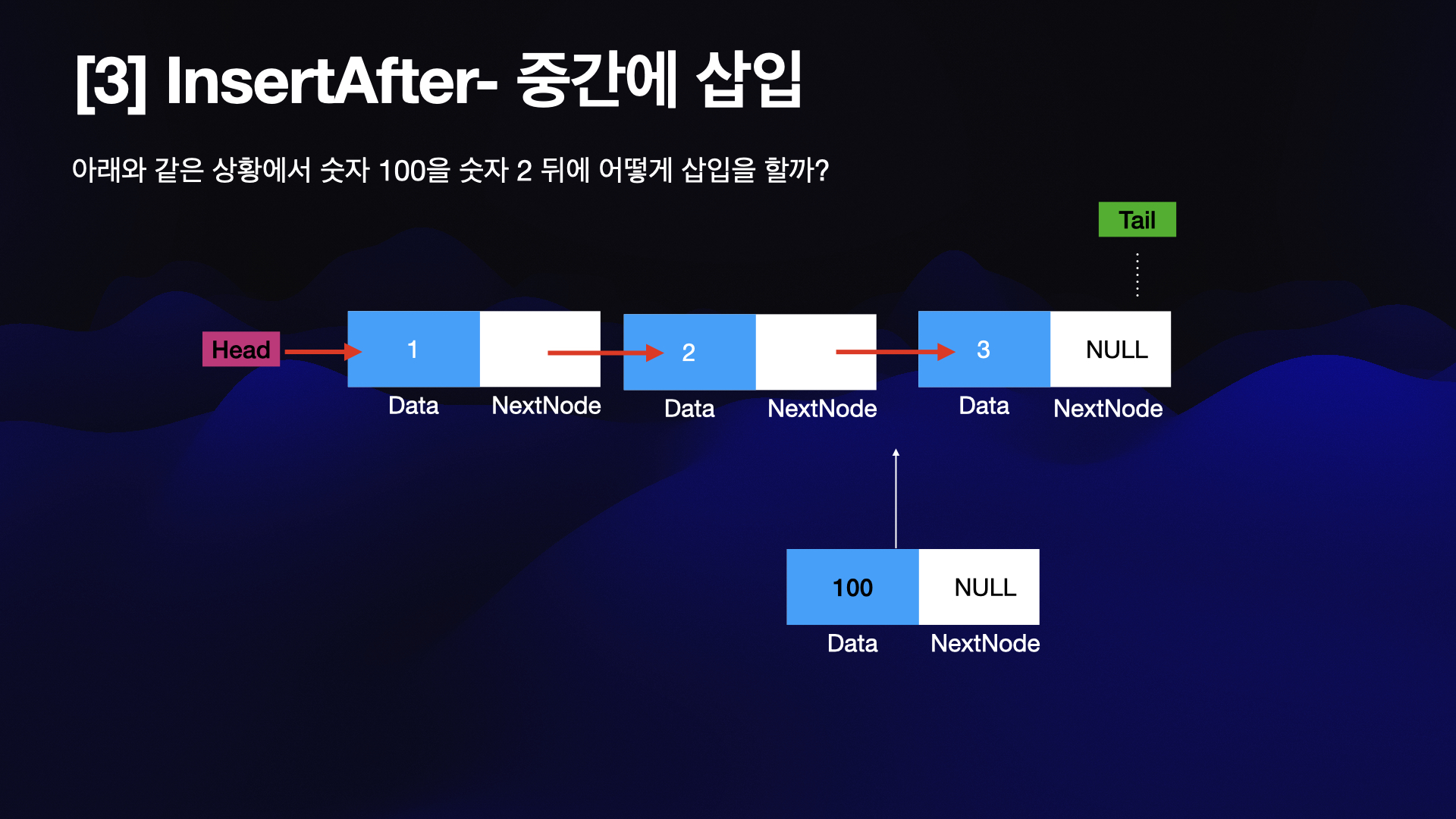 [3] InsertAfter- 중간에 삽입

아래와 같은 상황에서 숫자 100을 숫자 2 뒤에 어떻게 삽입을 할까?

Tail

Head

1

Data

NextNode

2

Data

NextNode

3

NULL

Data

NextNode

100

NULL

Data

NextNode